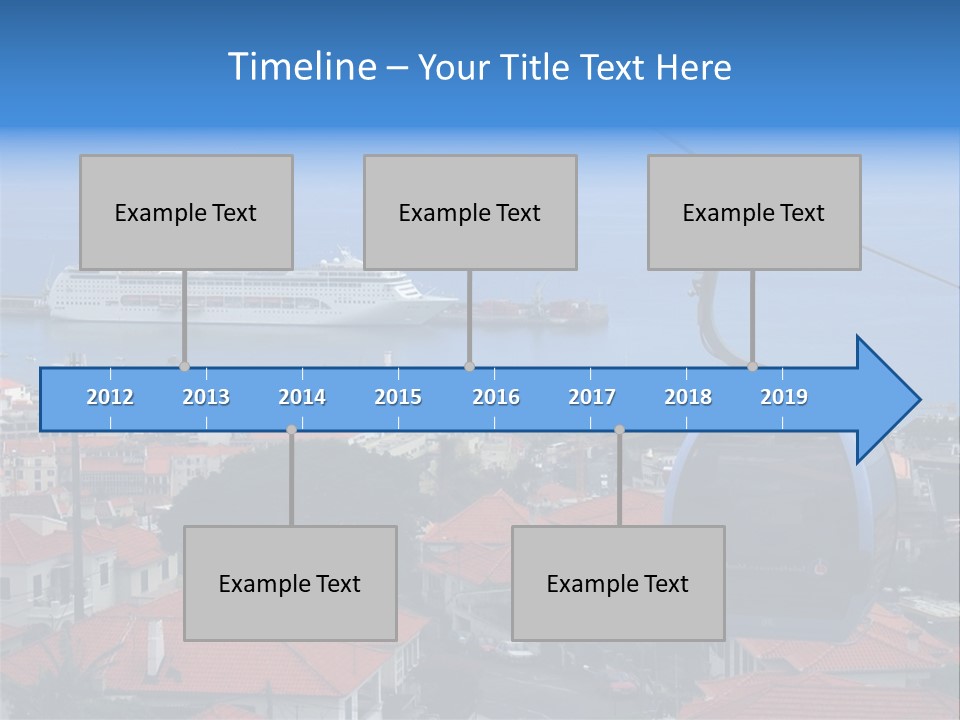 Timeline – Your Title Text Here

Example Text

Example Text

Example Text

2012 2013 2014 2015 2016 2017 2018 2019

Example Text

Example Text